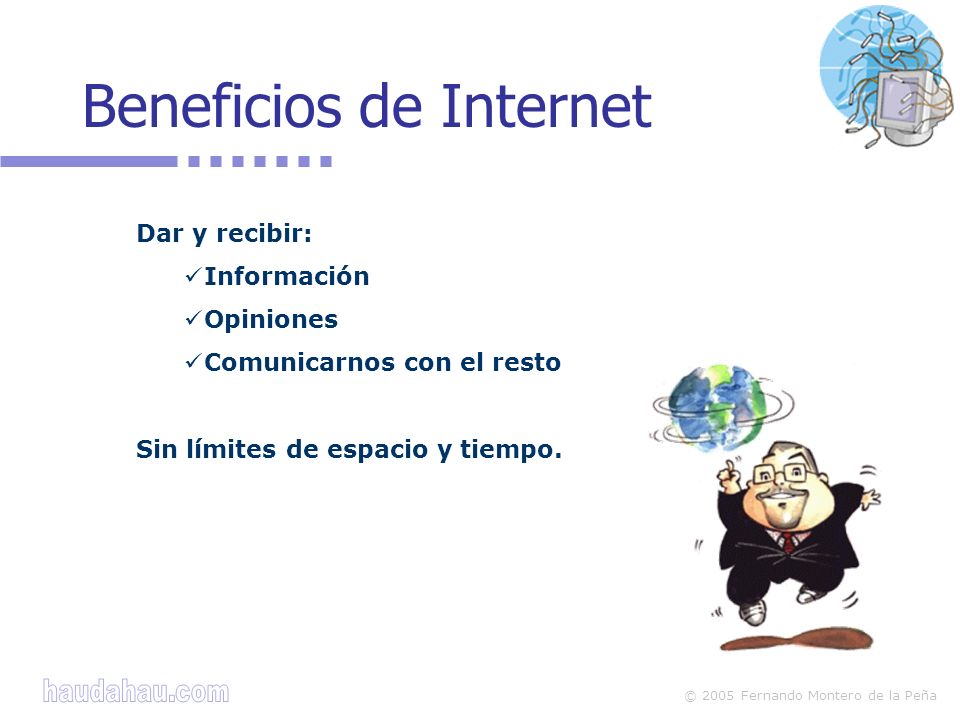 Beneficios de Internet

Dar y recibir:

✓Información

✓Opiniones

✓Comunicarnos con el resto

Sin límites de espacio y tiempo.

haudahau.com

© 2005 Fernando Montero de la Peña